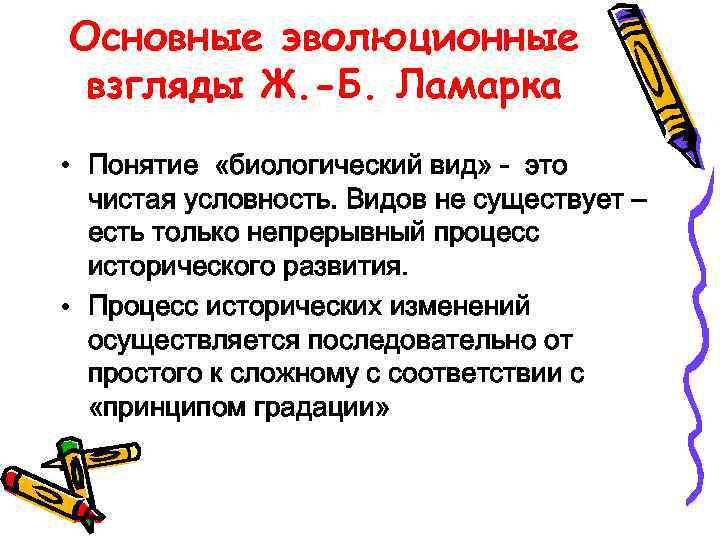 Основные эволюционные взгляды Ж.-Б. Ламарка

• Понятие «биологический вид» - это чистая условность. Видов не существует – есть только непрерывный процесс исторического развития.

• Процесс исторических изменений осуществляется последовательно от простого к сложному с соответствии с «принципом градации»